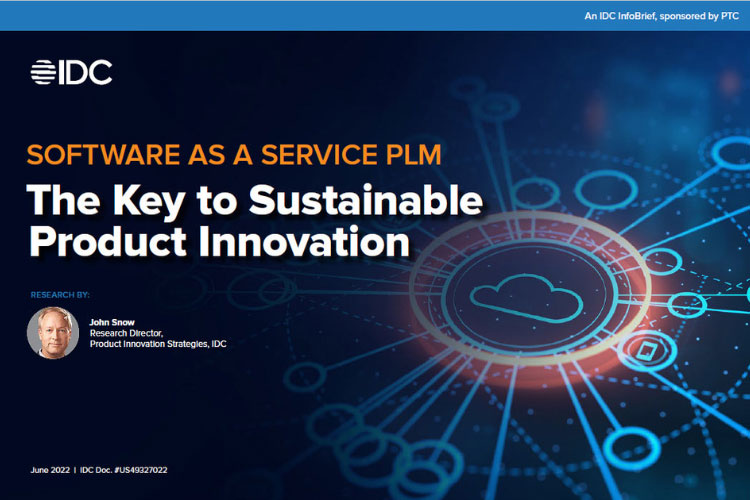 An IDC InfoBrief, sponsored by PTC

IDC

SOFTWARE AS A SERVICE PLM

The Key to Sustainable Product Innovation

RESEARCH BY:

John Snow
Research Director,
Product Innovation Strategies, IDC

June 2022 | IDC Doc. #US49327022